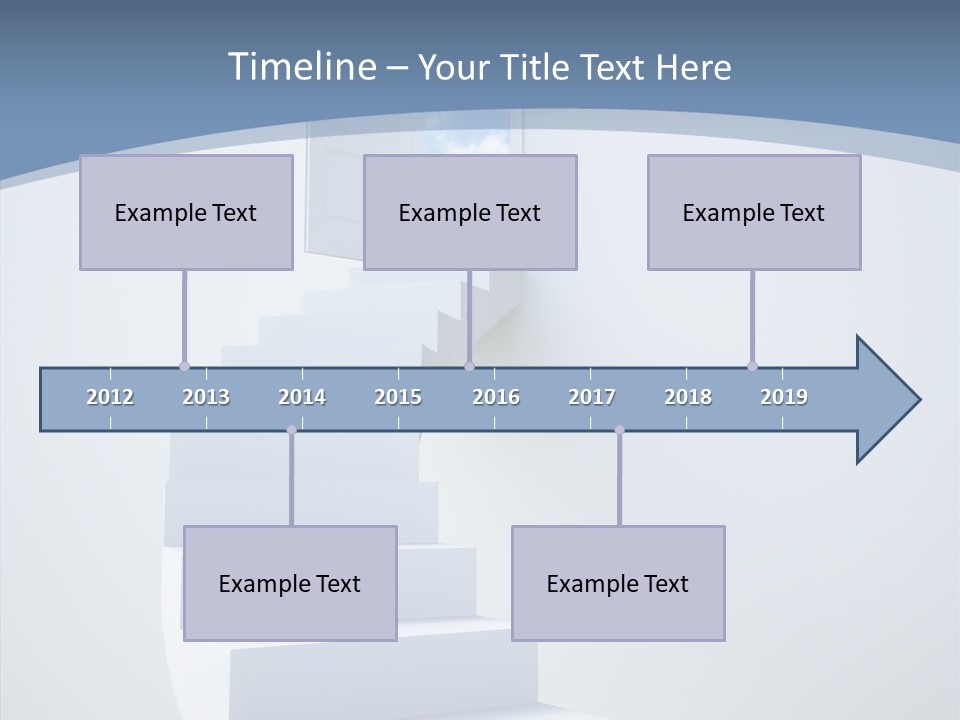 Timeline – Your Title Text Here

Example Text

Example Text

Example Text

2012 2013 2014 2015 2016 2017 2018 2019

Example Text

Example Text